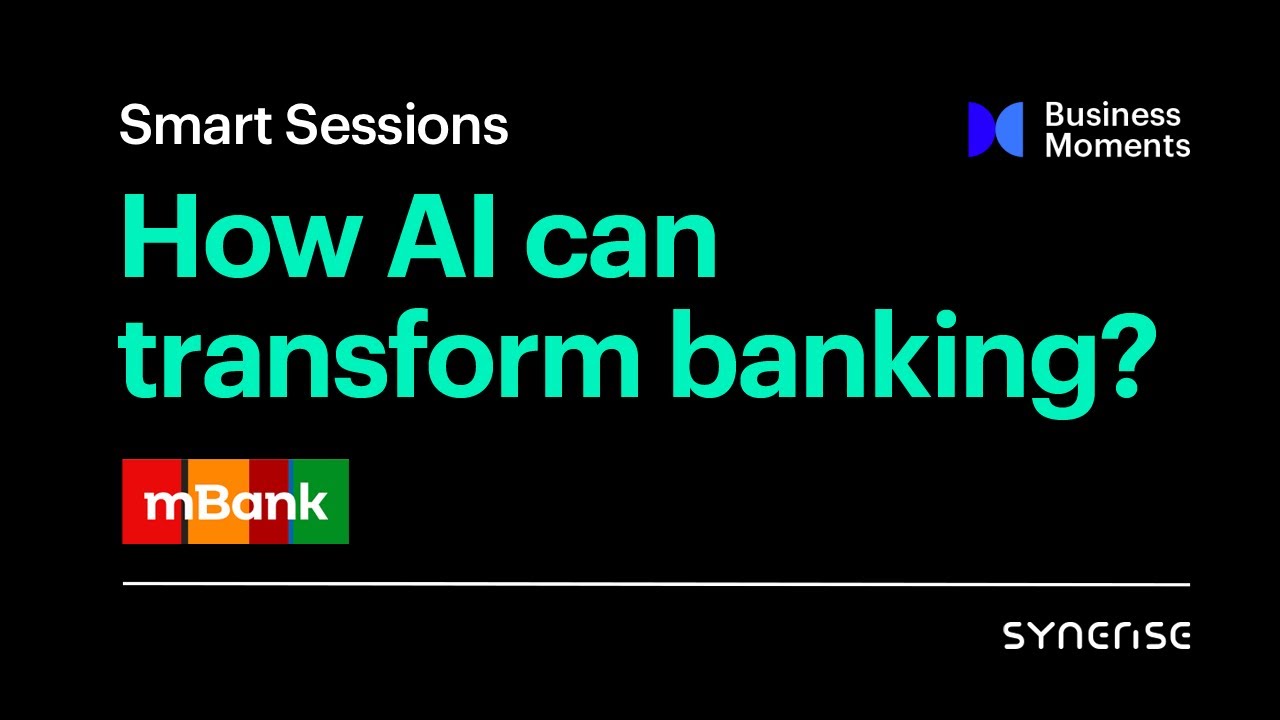 Smart Sessions

Business Moments

How AI can transform banking?

mBank

SYNERISE